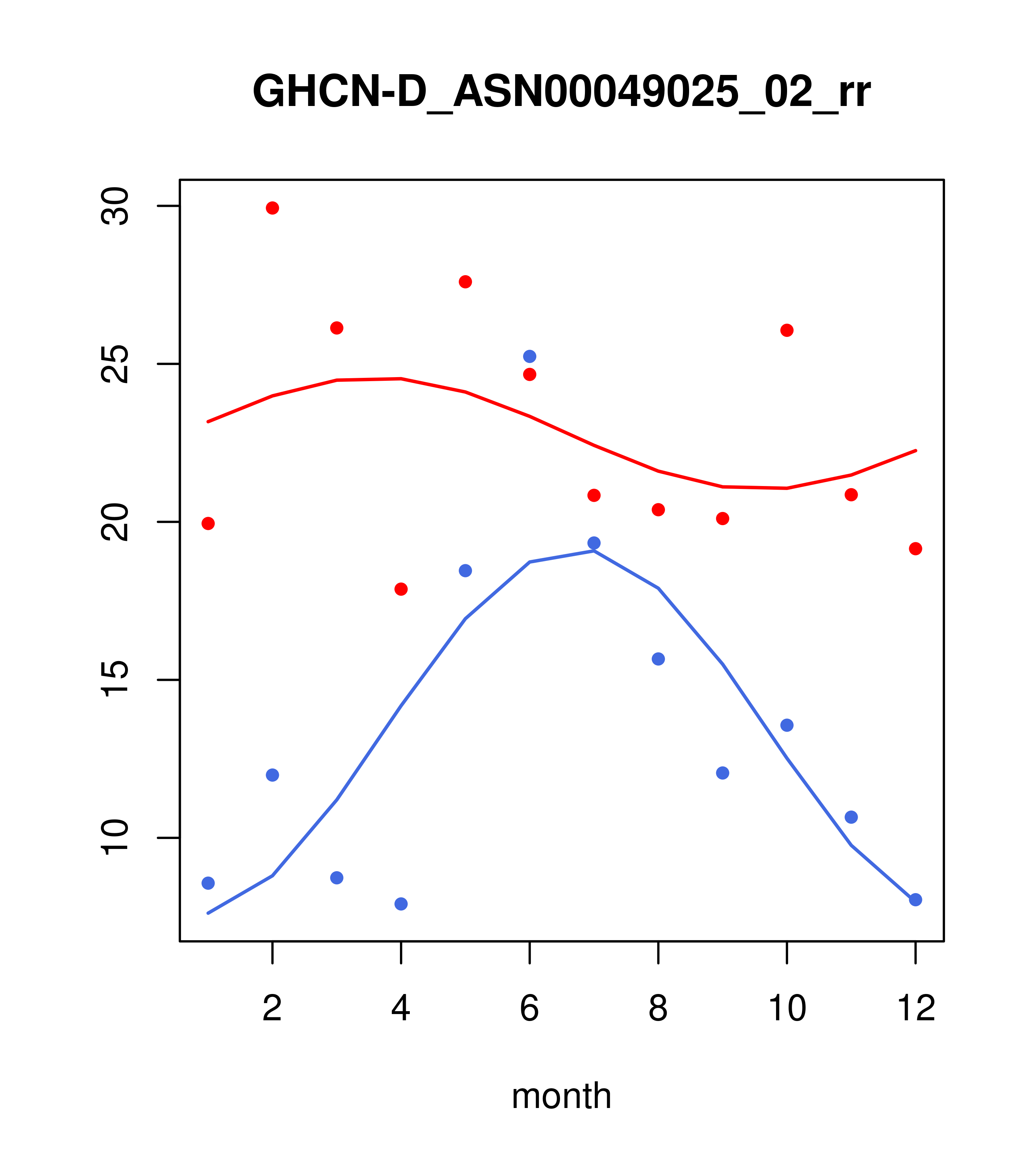 GHCN-D_ASN00049025_02_rr

30
25
20
15
10

2
4
6
8
10
12

month